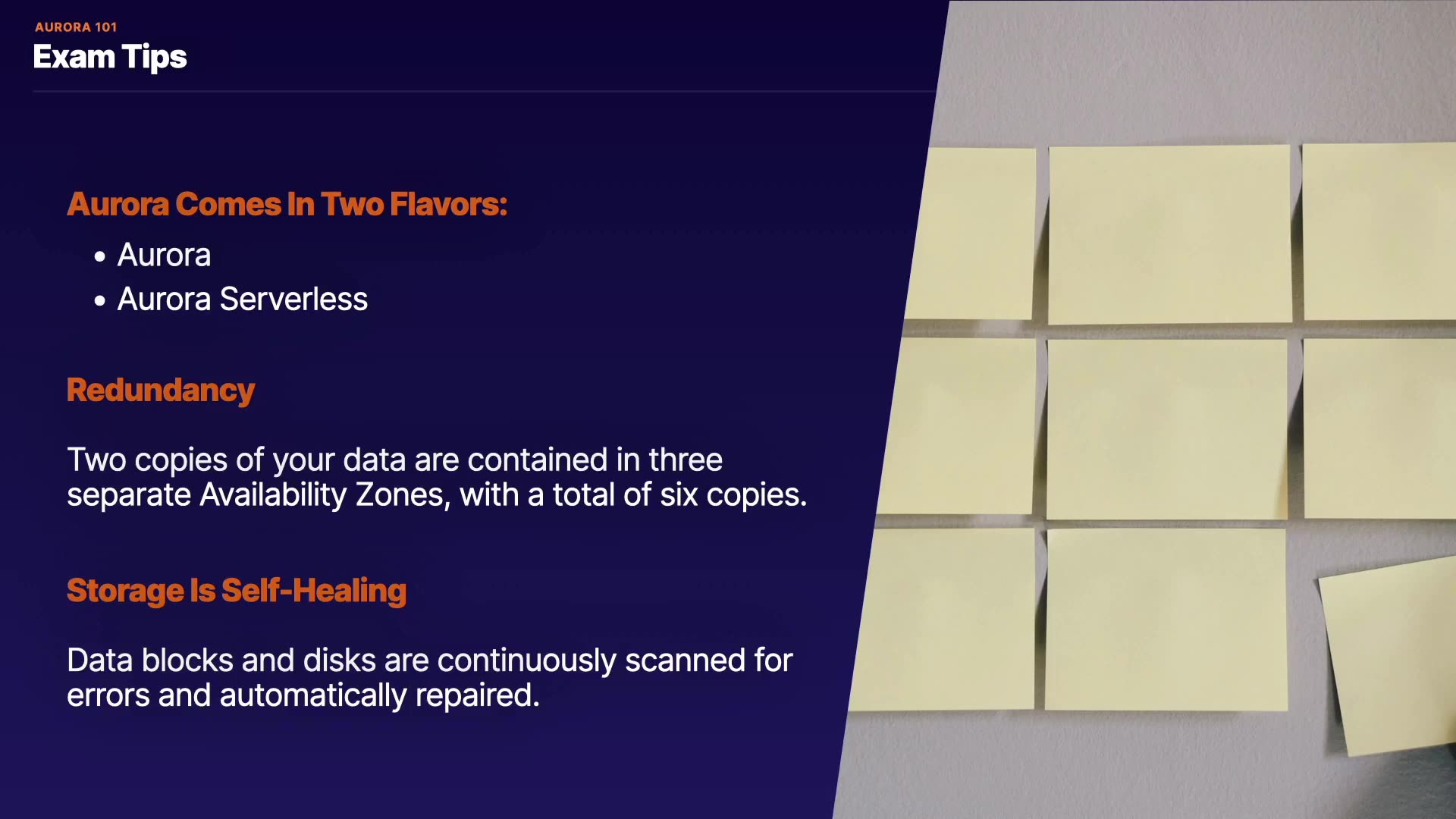 AURORA 101
Exam Tips

Aurora Comes In Two Flavors:
• Aurora
• Aurora Serverless

Redundancy

Two copies of your data are contained in three separate Availability Zones, with a total of six copies.

Storage Is Self-Healing

Data blocks and disks are continuously scanned for errors and automatically repaired.